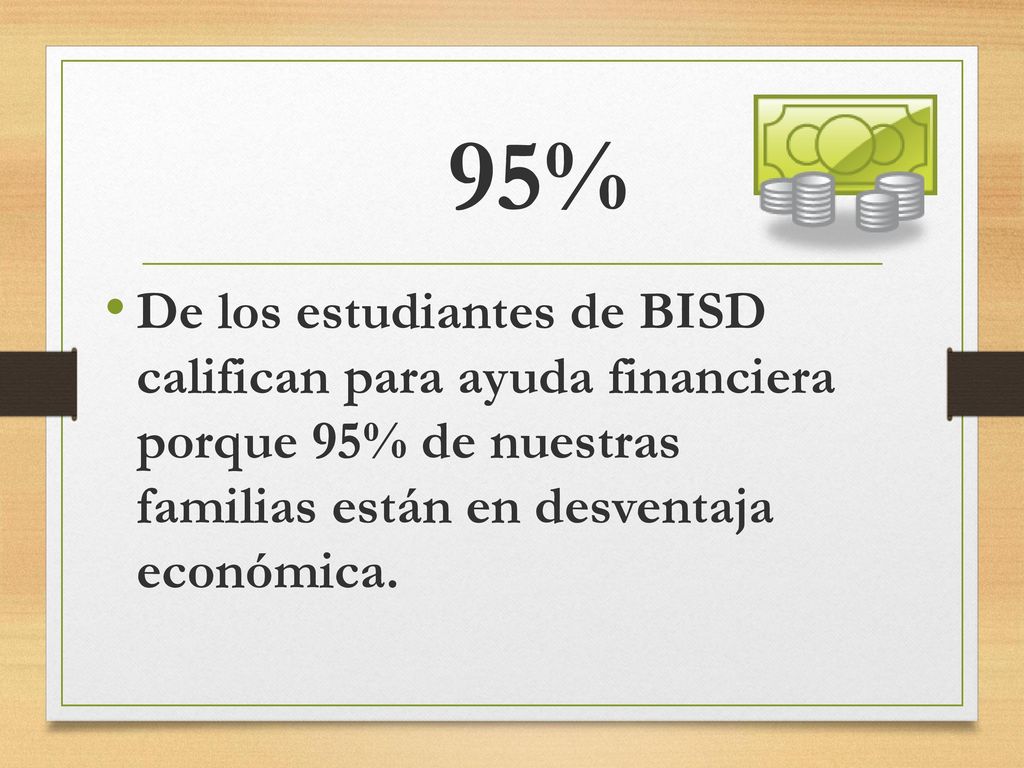 95%

• De los estudiantes de BISD califican para ayuda financiera porque 95% de nuestras familias están en desventaja económica.